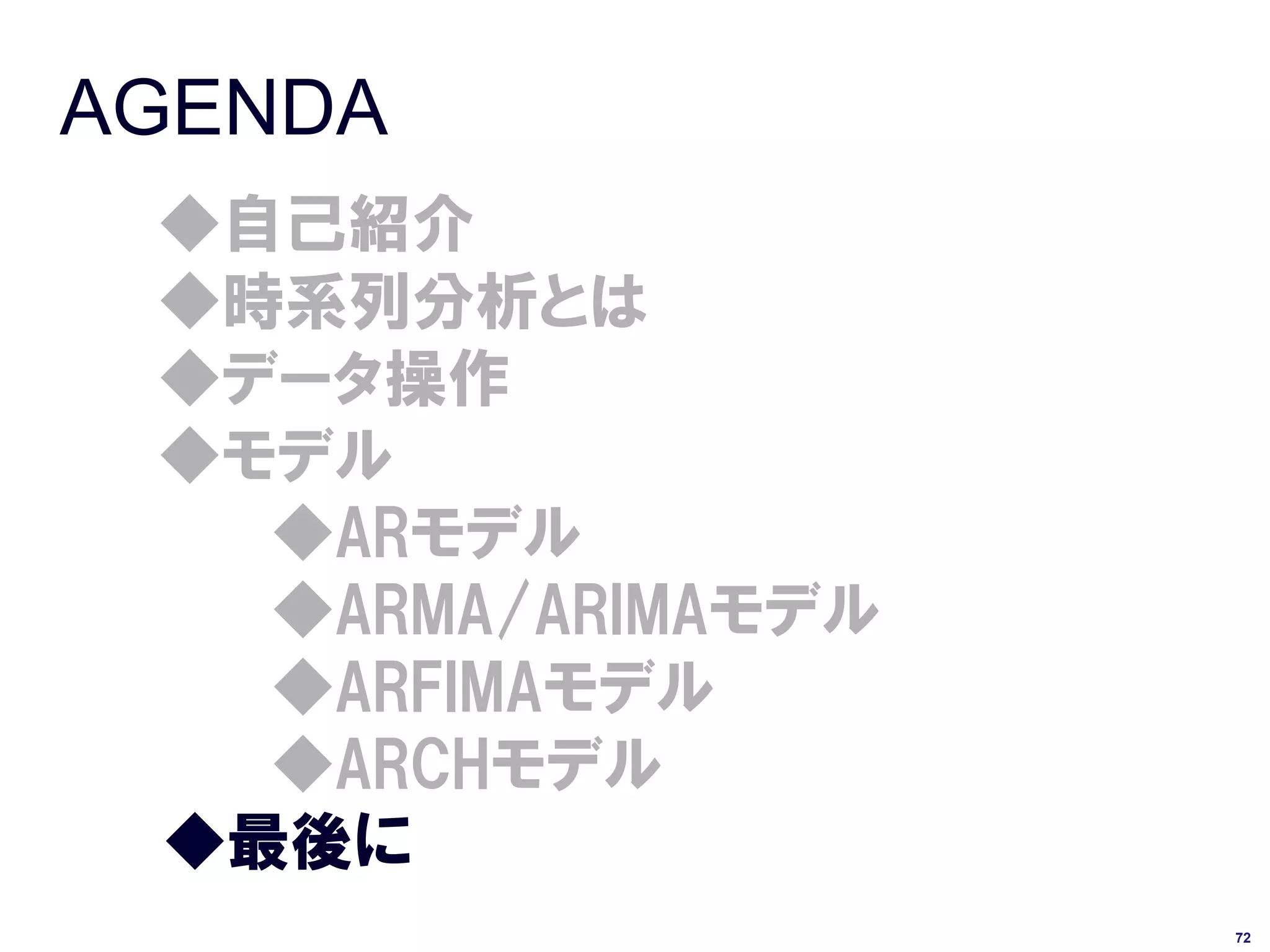 AGENDA

◆自己紹介
◆時系列分析とは
◆データ操作
◆モデル
◆ARモデル
◆ARMA/ARIMAモデル
◆ARFIMAモデル
◆ARCHモデル
◆最後に

72